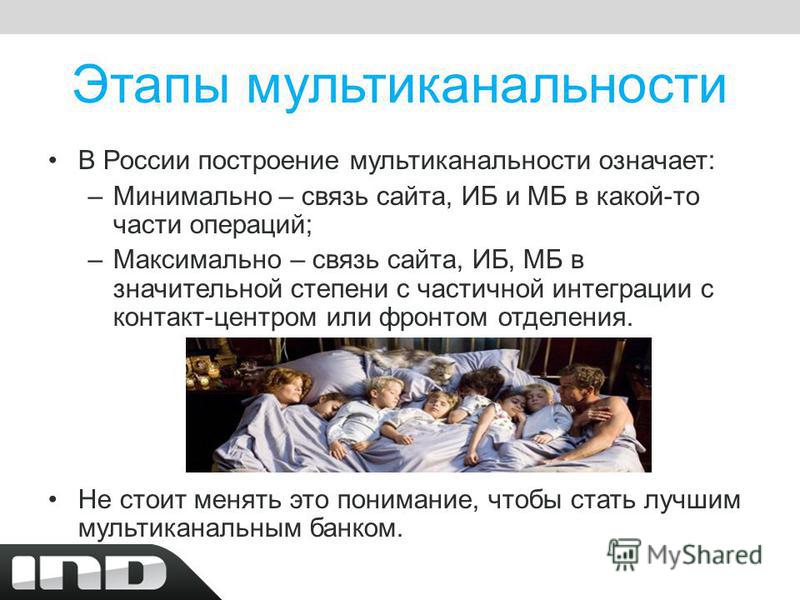 Этапы мультиканальности

• В России построение мультиканальности означает:
– Минимально – связь сайта, ИБ и МБ в какой-то части операций;
– Максимально – связь сайта, ИБ, МБ в значительной степени с частичной интеграции с контакт-центром или фронтом отделения.

• Не стоит менять это понимание, чтобы стать лучшим мультиканальным банком.

IND

MyShared